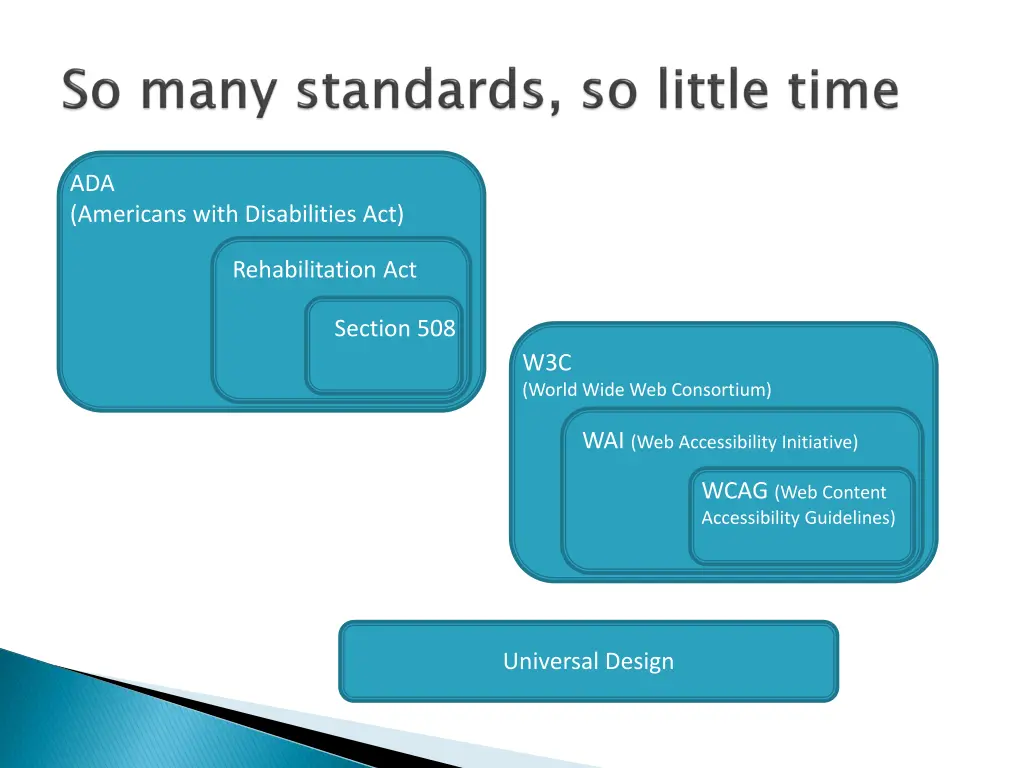 So many standards, so little time

ADA
(Americans with Disabilities Act)

Rehabilitation Act

Section 508

W3C
(World Wide Web Consortium)

WAI (Web Accessibility Initiative)

WCAG (Web Content Accessibility Guidelines)

Universal Design